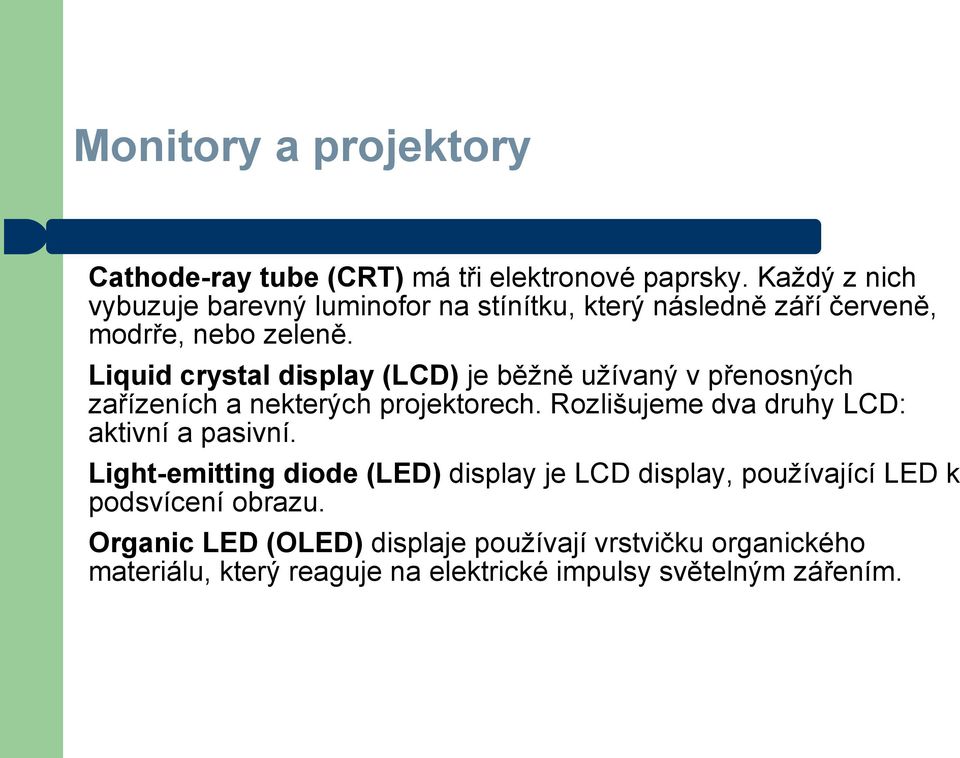 Monitory a projektory

Cathode-ray tube (CRT) má tři elektronové paprsky. Každý z nich vybuzuje barevný luminofor na stínítku, který následně září červeně, modrře, nebo zeleně.

Liquid crystal display (LCD) je běžně užívaný v přenosných zařízeních a nekterých projektorech. Rozlišujeme dva druhy LCD: aktivní a pasivní.

Light-emitting diode (LED) display je LCD display, používající LED k podsvícení obrazu.

Organic LED (OLED) displaje používají vrstvičku organického materiálu, který reaguje na elektrické impulsy světelným zářením.